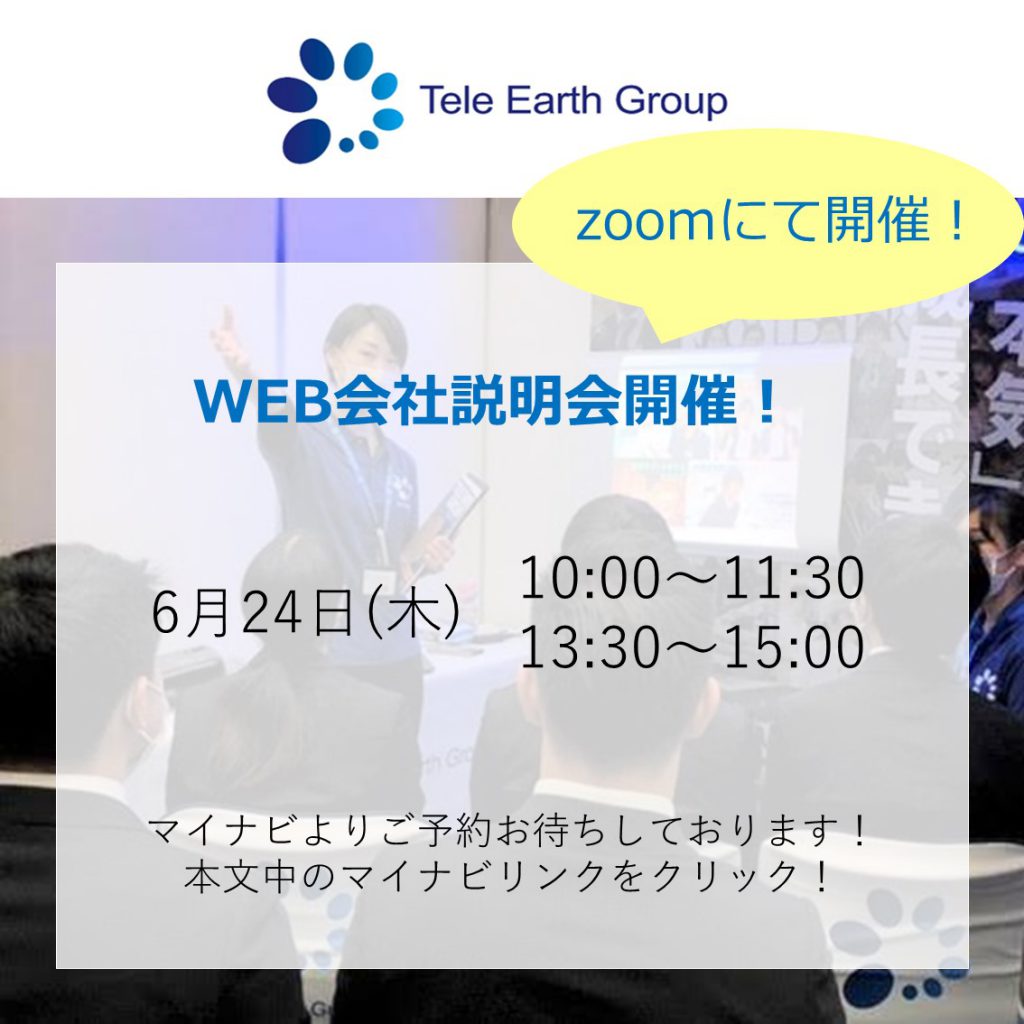 Tele Earth Group

zoomにて開催！

WEB会社説明会開催！

6月24日(木)

10:00～11:30
13:30～15:00

マイナビよりご予約お待ちしております！
本文中のマイナビリンクをクリック！